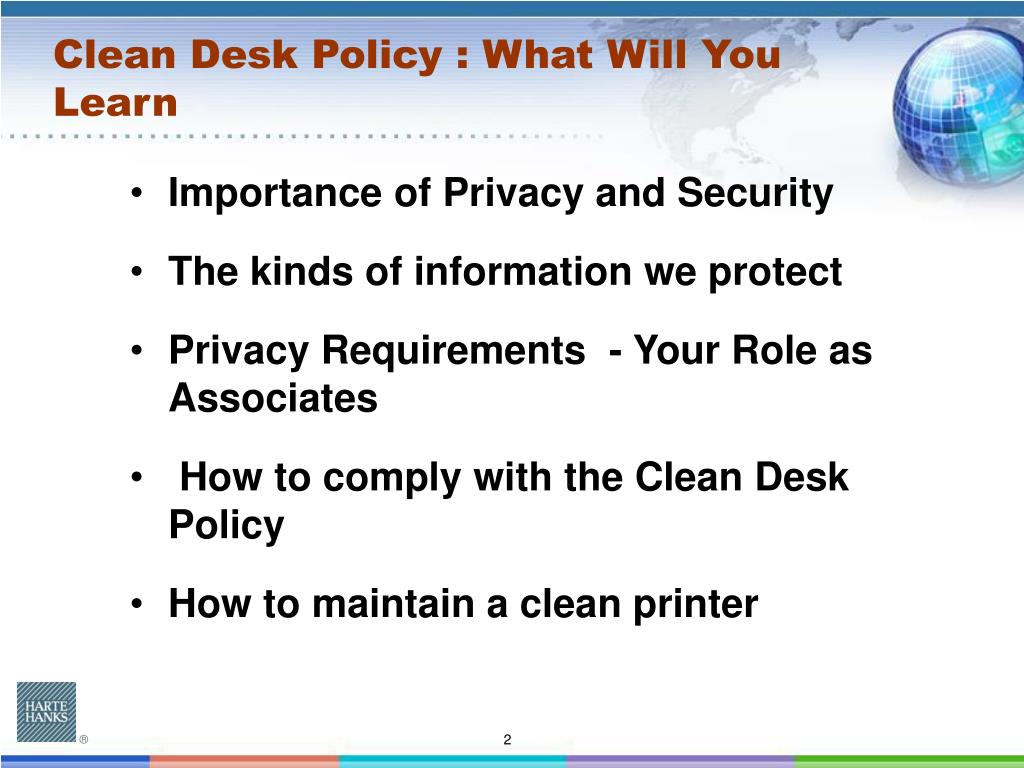 Clean Desk Policy : What Will You Learn

• Importance of Privacy and Security
• The kinds of information we protect
• Privacy Requirements - Your Role as Associates
• How to comply with the Clean Desk Policy
• How to maintain a clean printer

HARTE HANKS ®

2